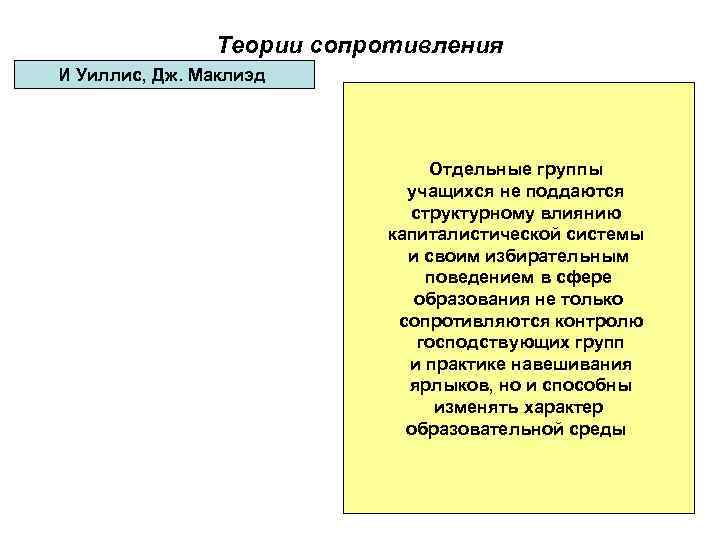 Теории сопротивления

И Уиллис, Дж. Маклиэд

Отдельные группы учащихся не поддаются структурному влиянию капиталистической системы и своим избирательным поведением в сфере образования не только сопротивляются контролю господствующих групп и практике навешивания ярлыков, но и способны изменять характер образовательной среды